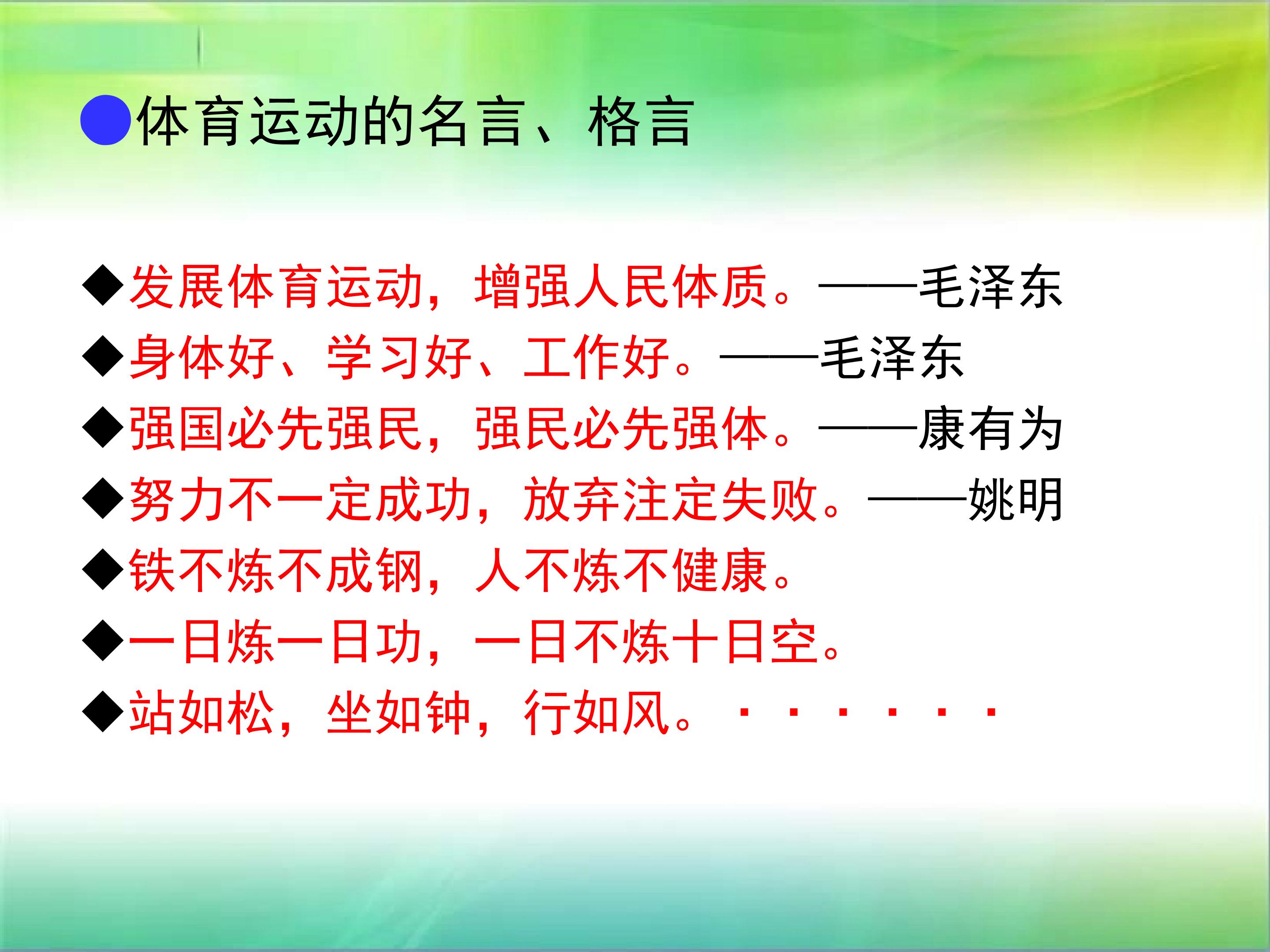 ●体育运动的名言、格言

◆发展体育运动，增强人民体质。——毛泽东
◆身体好、学习好、工作好。——毛泽东
◆强国必先强民，强民必先强体。——康有为
◆努力不一定成功，放弃注定失败。——姚明
◆铁不炼不成钢，人不炼不健康。
◆一日炼一日功，一日不炼十日空。
◆站如松，坐如钟，行如风。······